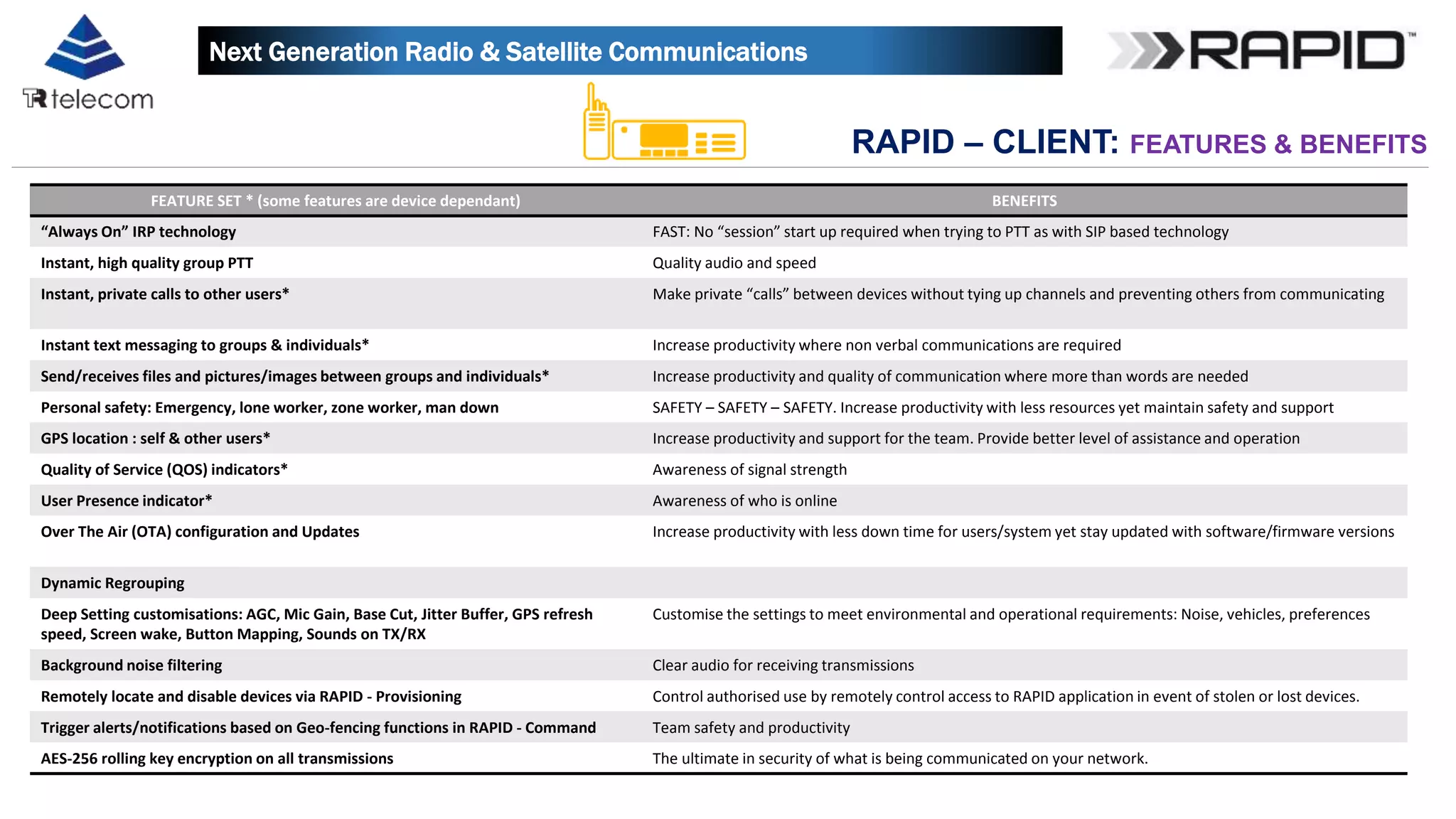 TR telecom

Next Generation Radio & Satellite Communications

RAPID™

RAPID – CLIENT: FEATURES & BENEFITS

| FEATURE SET * (some features are device dependant) | BENEFITS |
|---|---|
| "Always On" IRP technology | FAST: No "session" start up required when trying to PTT as with SIP based technology |
| Instant, high quality group PTT | Quality audio and speed |
| Instant, private calls to other users* | Make private "calls" between devices without tying up channels and preventing others from communicating |
| Instant text messaging to groups & individuals* | Increase productivity where non verbal communications are required |
| Send/receives files and pictures/images between groups and individuals* | Increase productivity and quality of communication where more than words are needed |
| Personal safety: Emergency, lone worker, zone worker, man down | SAFETY – SAFETY – SAFETY. Increase productivity with less resources yet maintain safety and support |
| GPS location : self & other users* | Increase productivity and support for the team. Provide better level of assistance and operation |
| Quality of Service (QOS) indicators* | Awareness of signal strength |
| User Presence indicator* | Awareness of who is online |
| Over The Air (OTA) configuration and Updates | Increase productivity with less down time for users/system yet stay updated with software/firmware versions |
| Dynamic Regrouping | |
| Deep Setting customisations: AGC, Mic Gain, Base Cut, Jitter Buffer, GPS refresh speed, Screen wake, Button Mapping, Sounds on TX/RX | Customise the settings to meet environmental and operational requirements: Noise, vehicles, preferences |
| Background noise filtering | Clear audio for receiving transmissions |
| Remotely locate and disable devices via RAPID - Provisioning | Control authorised use by remotely control access to RAPID application in event of stolen or lost devices. |
| Trigger alerts/notifications based on Geo-fencing functions in RAPID - Command | Team safety and productivity |
| AES-256 rolling key encryption on all transmissions | The ultimate in security of what is being communicated on your network. |